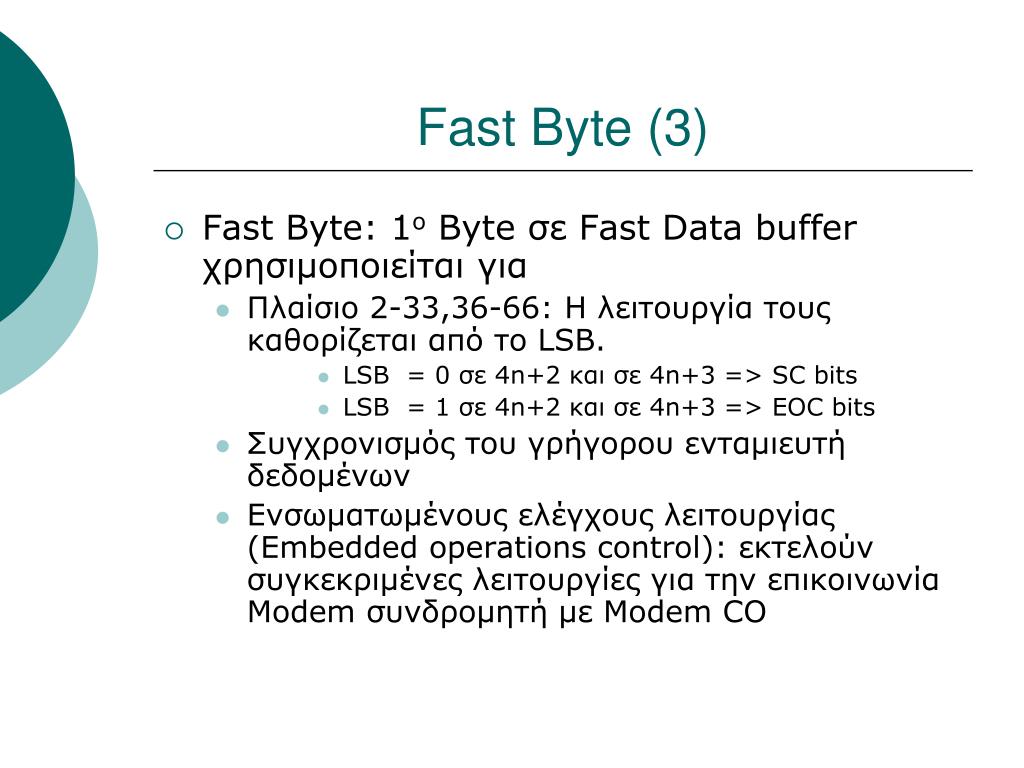 Fast Byte (3)

Fast Byte: 1ο Byte σε Fast Data buffer χρησιμοποιείται για

Πλαίσιο 2-33,36-66: Η λειτουργία τους καθορίζεται από το LSB.

LSB = 0 σε 4n+2 και σε 4n+3 => SC bits

LSB = 1 σε 4n+2 και σε 4n+3 => EOC bits

Συγχρονισμός του γρήγορου ενταμιευτή δεδομένων

Ενσωματωμένους ελέγχους λειτουργίας (Embedded operations control): εκτελούν συγκεκριμένες λειτουργίες για την επικοινωνία Modem συνδρομητή με Modem CO